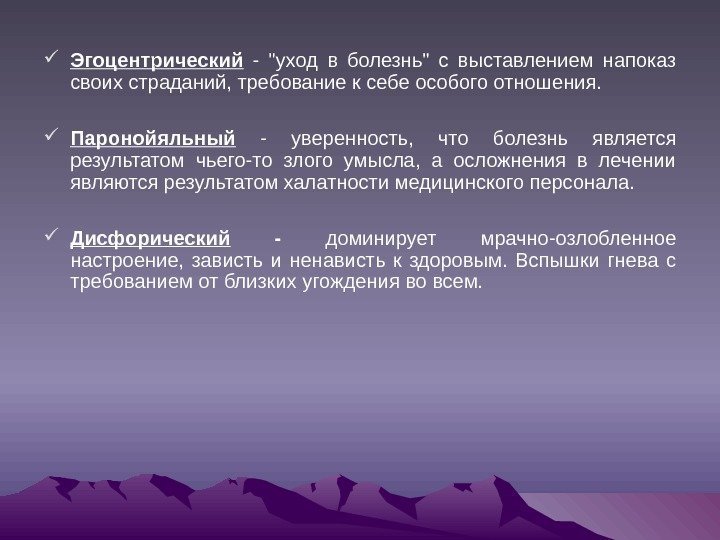 ✓ Эгоцентрический - "уход в болезнь" с выставлением напоказ своих страданий, требование к себе особого отношения.

✓ Паронойяльный - уверенность, что болезнь является результатом чьего-то злого умысла, а осложнения в лечении являются результатом халатности медицинского персонала.

✓ Дисфорический - доминирует мрачно-озлобленное настроение, зависть и ненависть к здоровым. Вспышки гнева с требованием от близких угождения во всем.